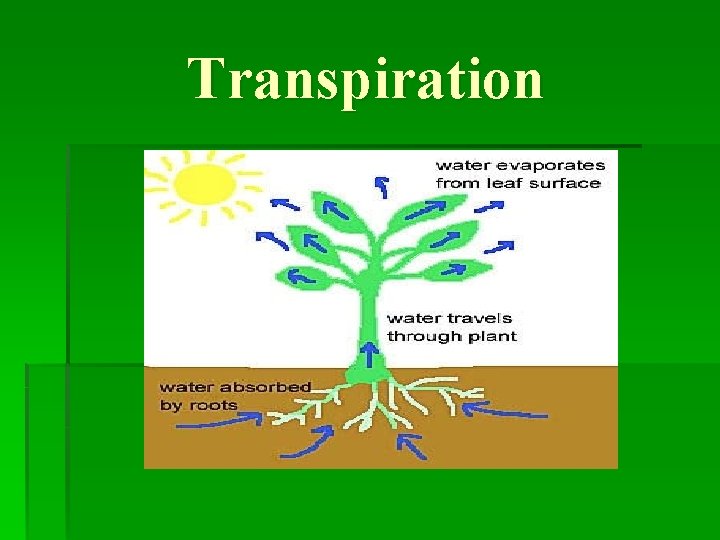 Transpiration

water evaporates from leaf surface

water travels through plant

water absorbed by roots